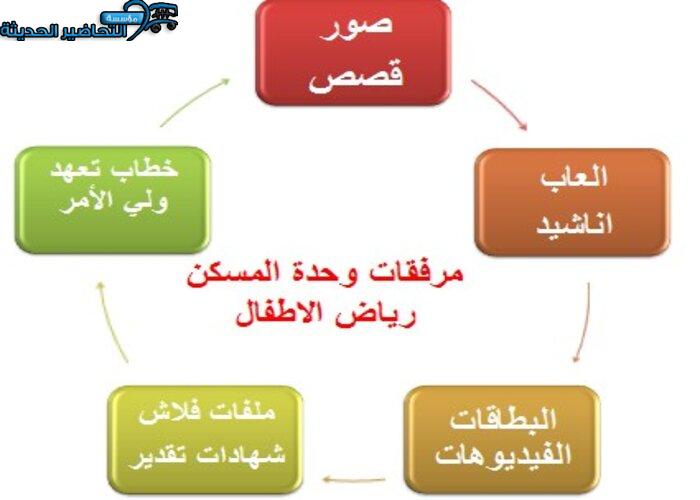 مؤسسة التحاضير الحديثة

صور
قصص

العاب
اناشيد

البطاقات
الفيديوهات

ملفات فلاش
شهادات تقدير

خطاب تعهد
ولي الأمر

مرفقات وحدة المسكن
رياض الاطفال